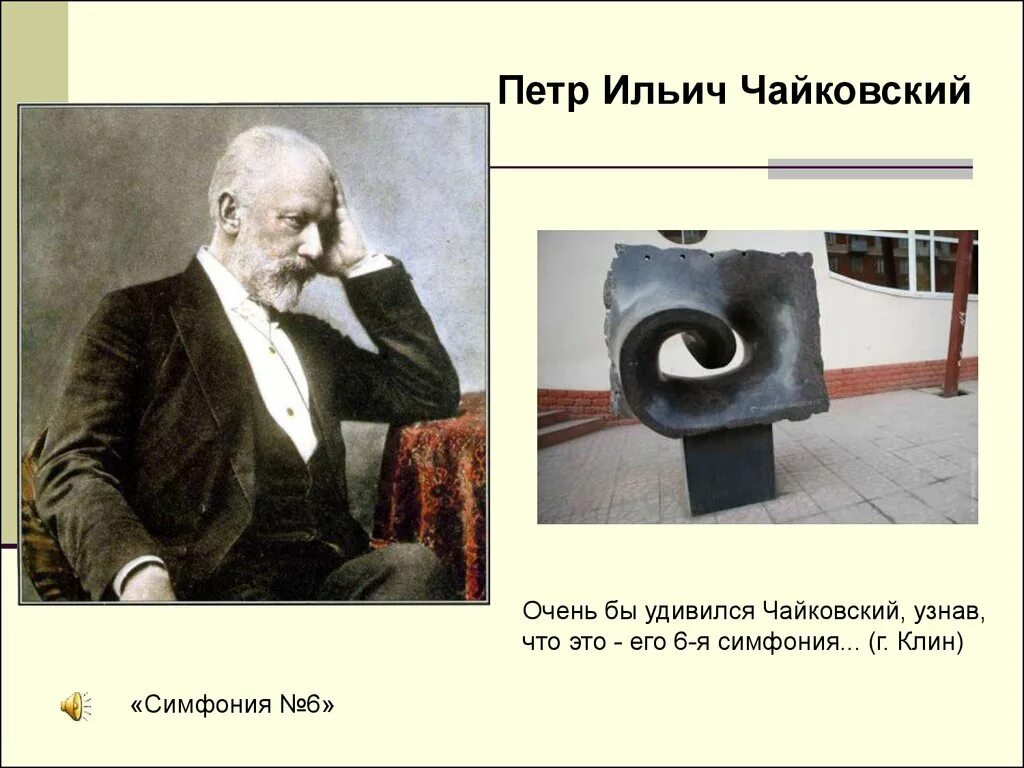 Петр Ильич Чайковский

Очень бы удивился Чайковский, узнав, что это - его 6-я симфония... (г. Клин)

«Симфония №6»